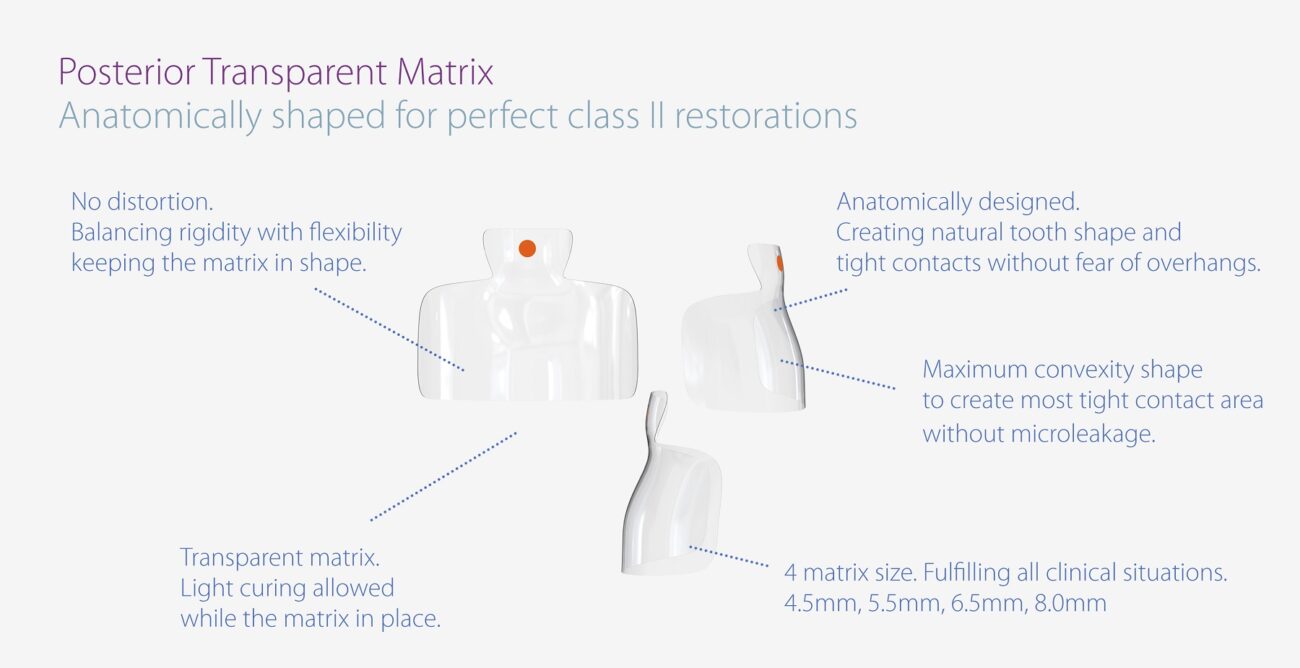 Posterior Transparent Matrix
Anatomically shaped for perfect class II restorations

No distortion.
Balancing rigidity with flexibility keeping the matrix in shape.

Anatomically designed.
Creating natural tooth shape and tight contacts without fear of overhangs.

Maximum convexity shape to create most tight contact area without microleakage.

Transparent matrix.
Light curing allowed while the matrix in place.

4 matrix size. Fulfilling all clinical situations.
4.5mm, 5.5mm, 6.5mm, 8.0mm